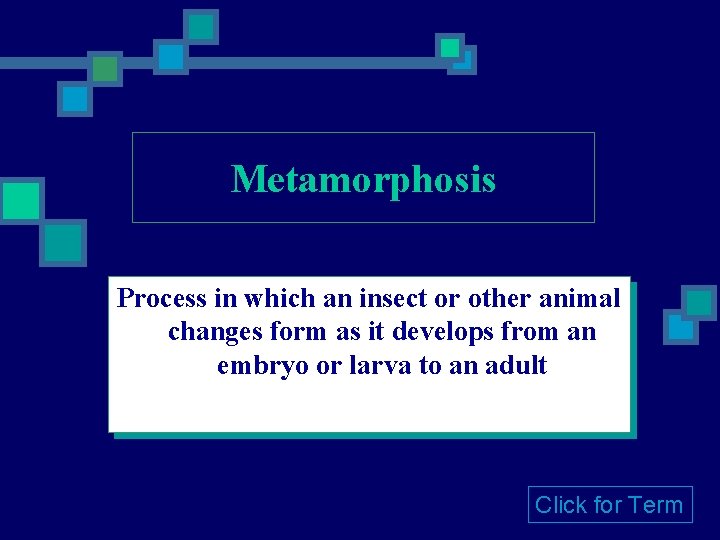 Metamorphosis

Process in which an insect or other animal changes form as it develops from an embryo or larva to an adult

Click for Term